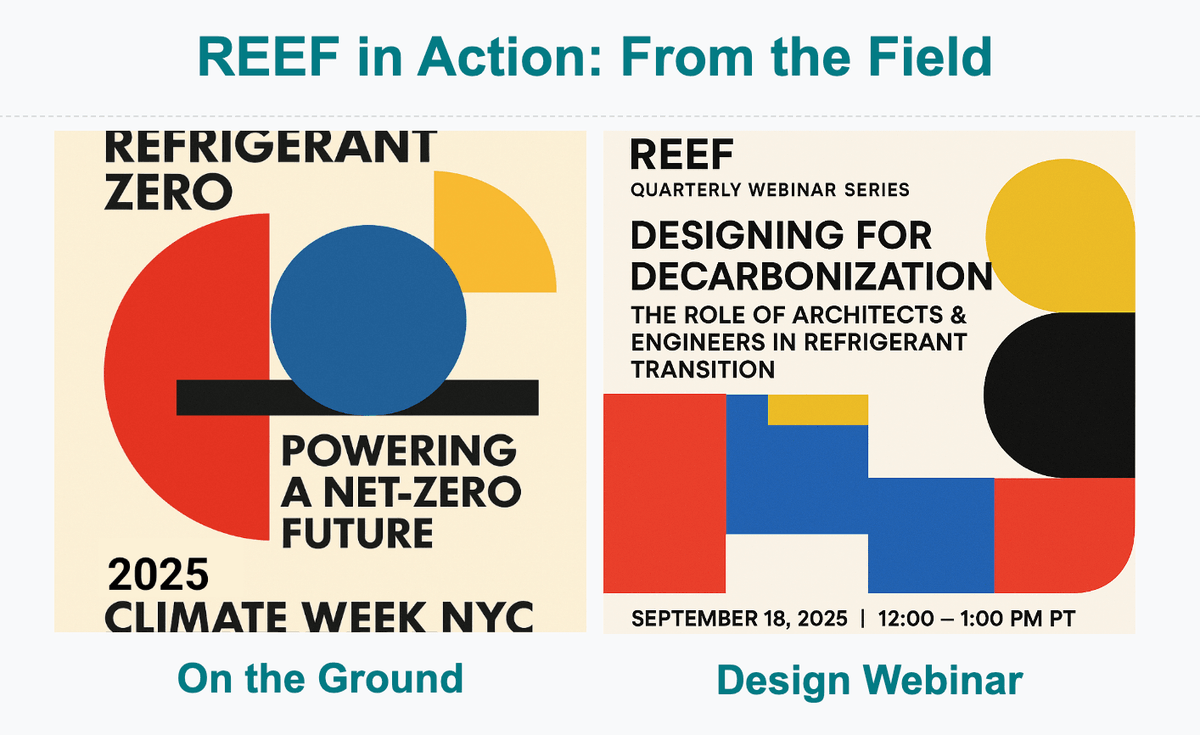 REEF in Action: From the Field

REFRIGERANT ZERO

POWERING A NET-ZERO FUTURE

2025 CLIMATE WEEK NYC

On the Ground

REEF

QUARTERLY WEBINAR SERIES

DESIGNING FOR DECARBONIZATION

THE ROLE OF ARCHITECTS & ENGINEERS IN REFRIGERANT TRANSITION

SEPTEMBER 18, 2025 | 12:00 – 1:00 PM PT

Design Webinar